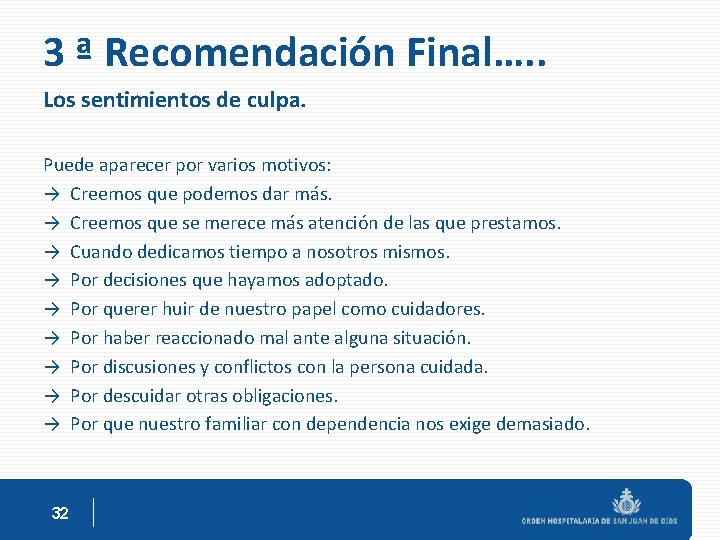 3 ª Recomendación Final…..

Los sentimientos de culpa.

Puede aparecer por varios motivos:
→ Creemos que podemos dar más.
→ Creemos que se merece más atención de las que prestamos.
→ Cuando dedicamos tiempo a nosotros mismos.
→ Por decisiones que hayamos adoptado.
→ Por querer huir de nuestro papel como cuidadores.
→ Por haber reaccionado mal ante alguna situación.
→ Por discusiones y conflictos con la persona cuidada.
→ Por descuidar otras obligaciones.
→ Por que nuestro familiar con dependencia nos exige demasiado.

32

ORDEN HOSPITALARIA DE SAN JUAN DE DIOS